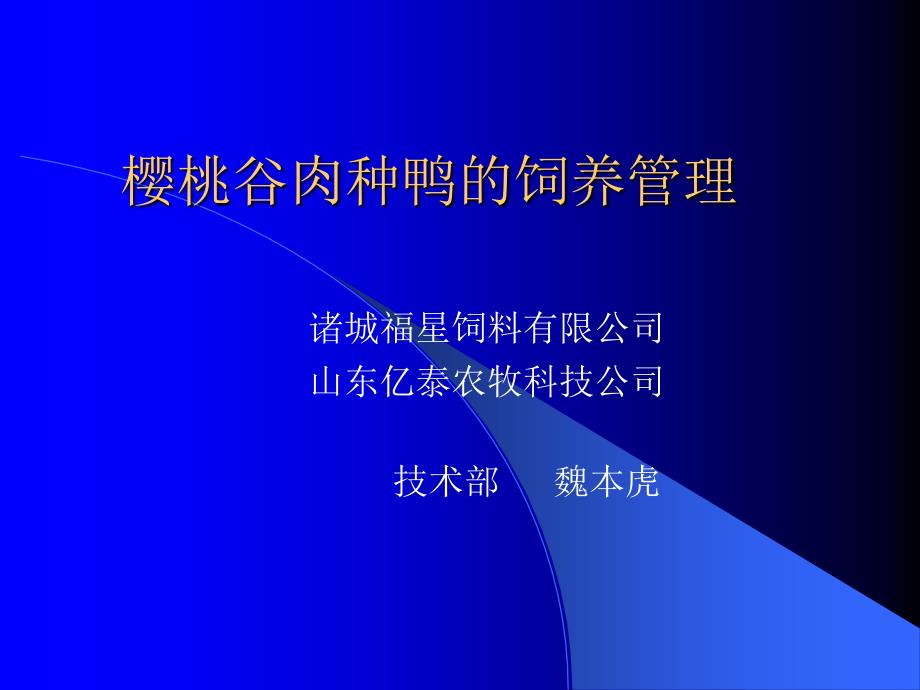 樱桃谷肉种鸭的饲养管理

诸城福星饲料有限公司
山东亿泰农牧科技公司

技术部　魏本虎